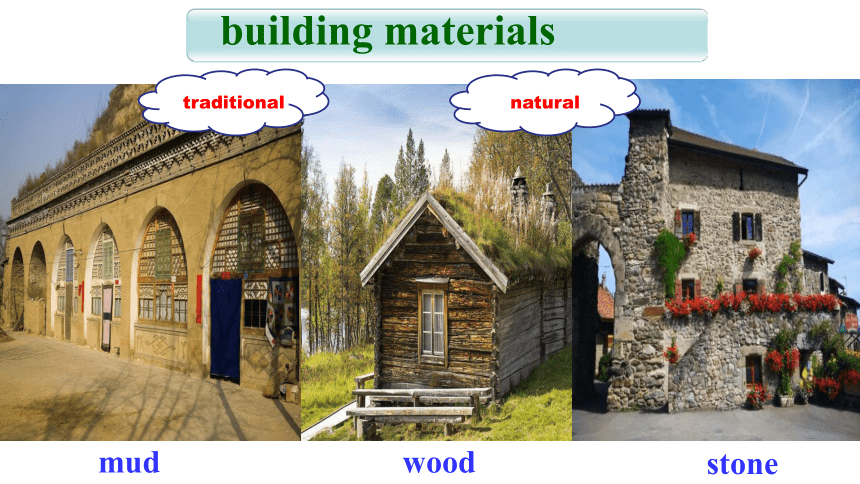 building materials

traditional

natural

mud

wood

stone